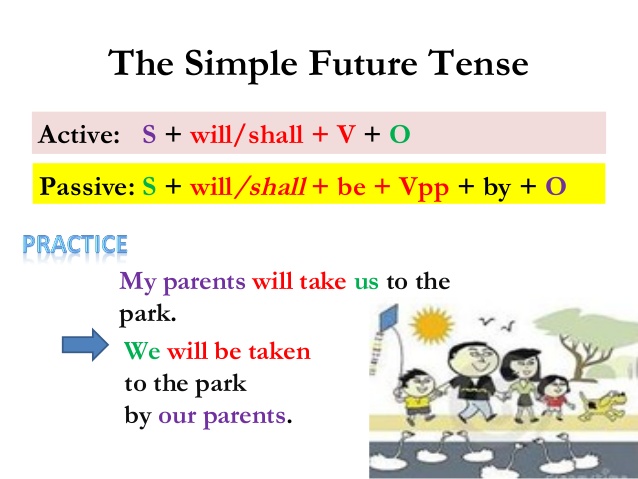 The Simple Future Tense

Active: S + will/shall + V + O

Passive: S + will/shall + be + Vpp + by + O

PRACTICE

My parents will take us to the park.

We will be taken to the park by our parents.